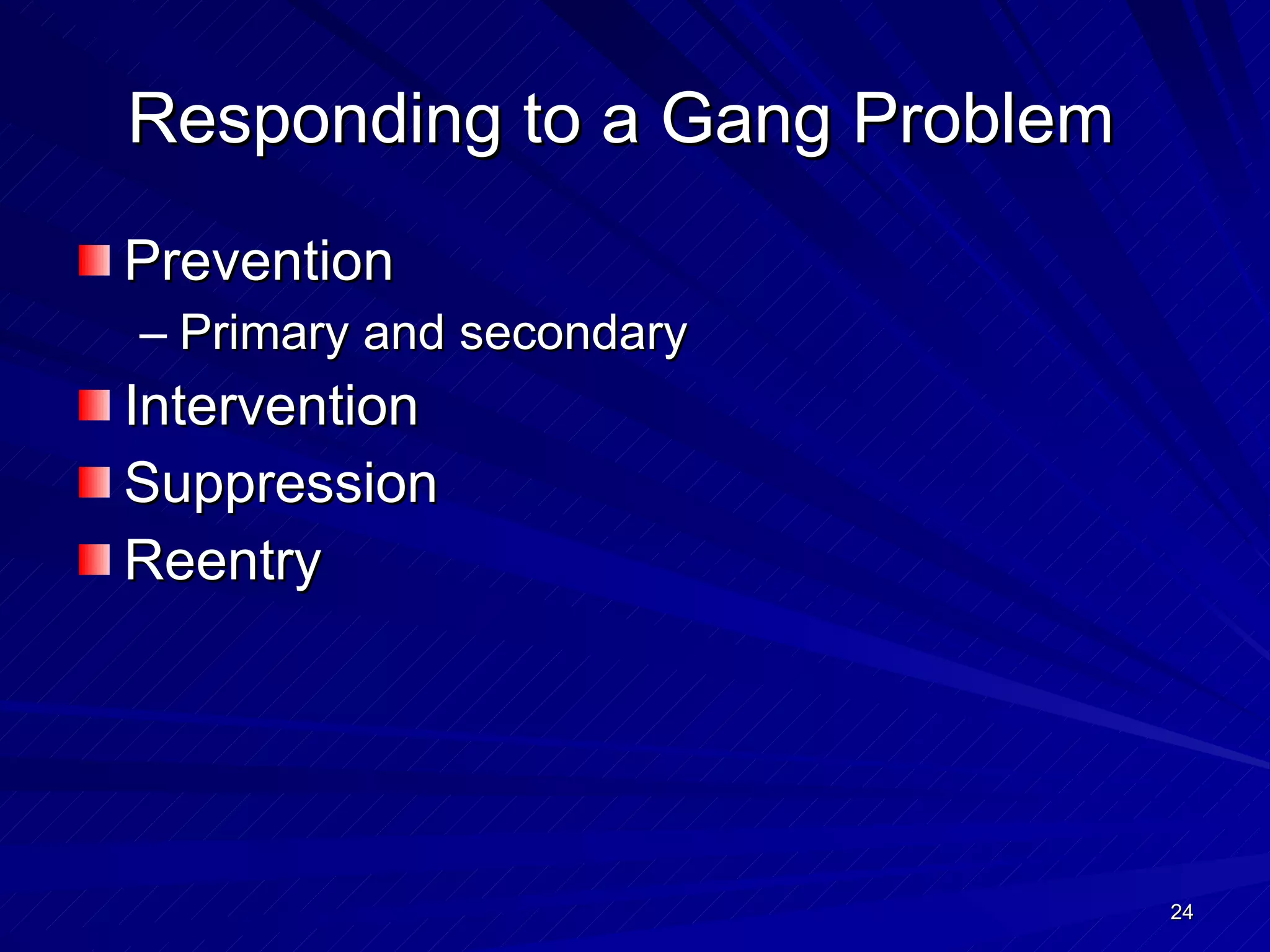 Responding to a Gang Problem

Prevention
– Primary and secondary
Intervention
Suppression
Reentry

24